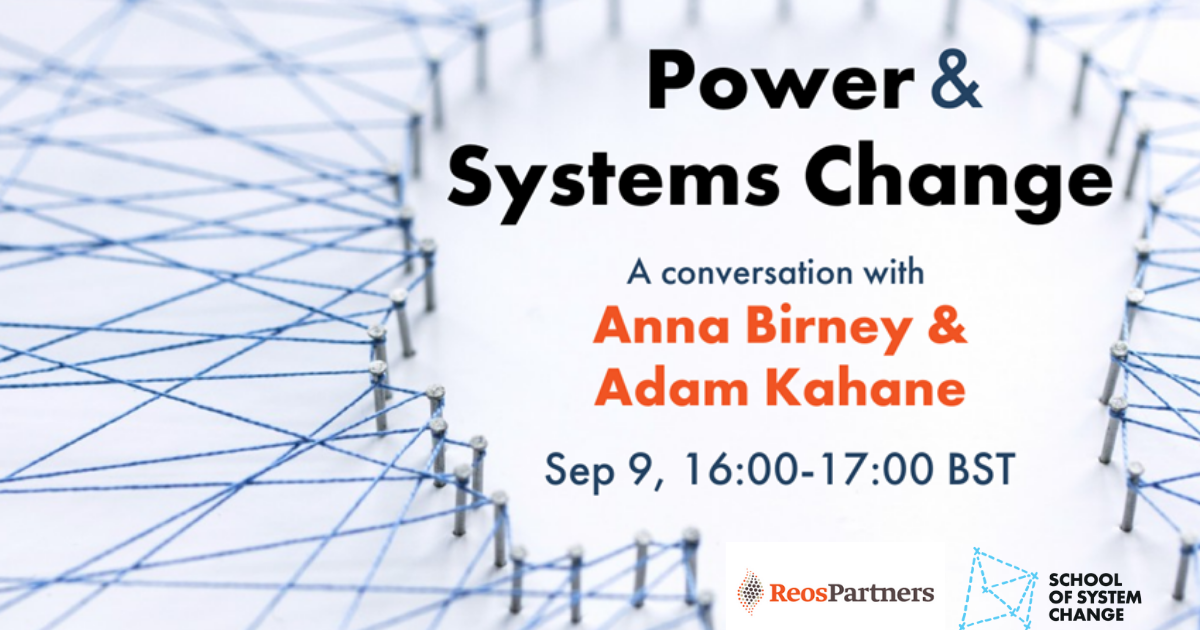 Power & Systems Change

A conversation with

Anna Birney & Adam Kahane

Sep 9, 16:00-17:00 BST

ReosPartners

SCHOOL OF SYSTEM CHANGE